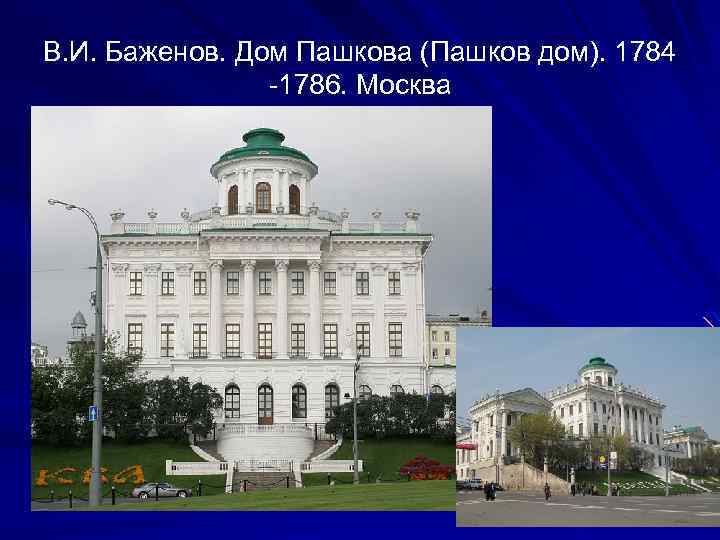 В.И. Баженов. Дом Пашкова (Пашков дом). 1784 -1786. Москва